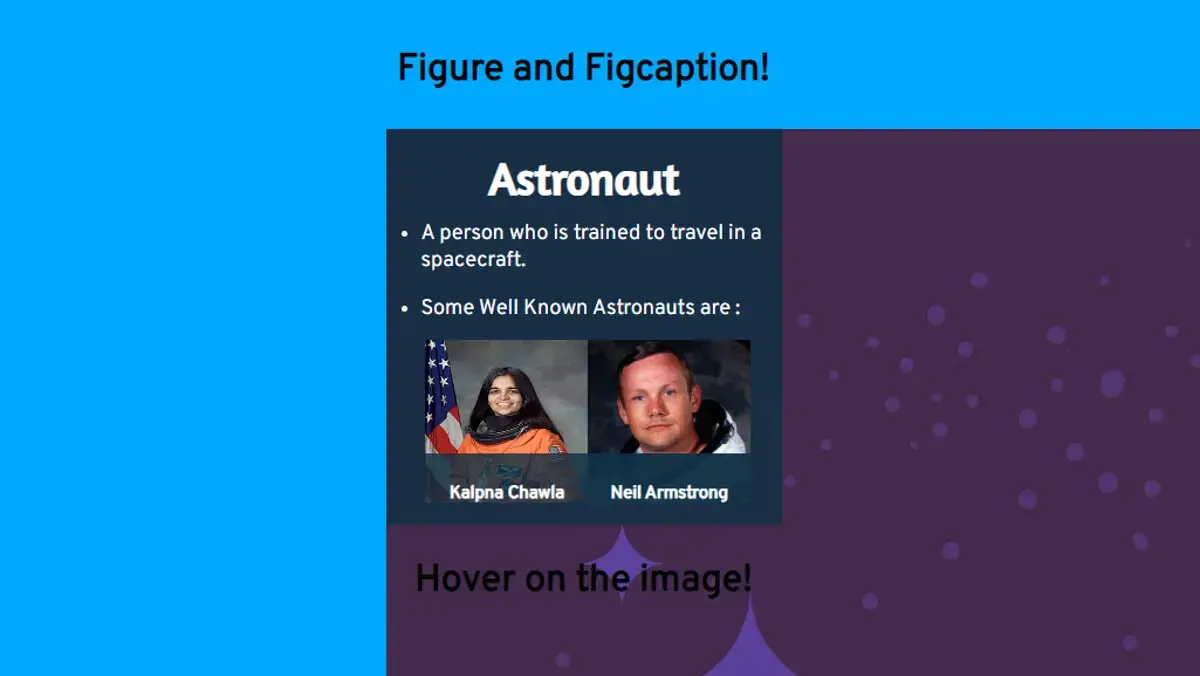 Figure and Figcaption!

Astronaut

- A person who is trained to travel in a spacecraft.

- Some Well Known Astronauts are :

Kalpna Chawla

Neil Armstrong

Hover on the image!